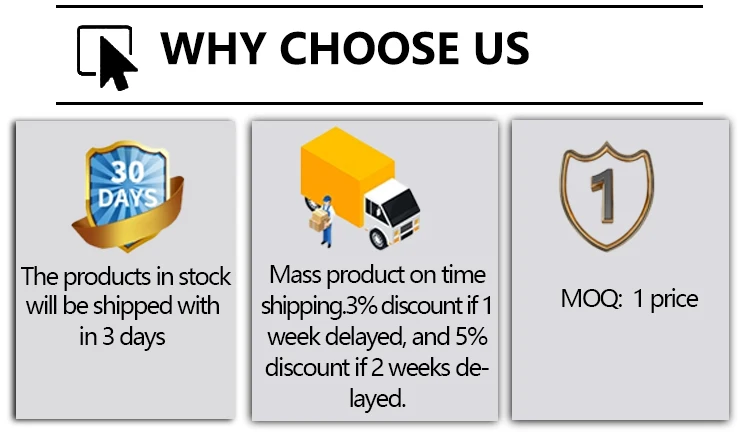 WHY CHOOSE US

30 DAYS

The products in stock will be shipped with in 3 days

Mass product on time shipping.3% discount if 1 week delayed, and 5% discount if 2 weeks delayed.

1

MOQ: 1 price